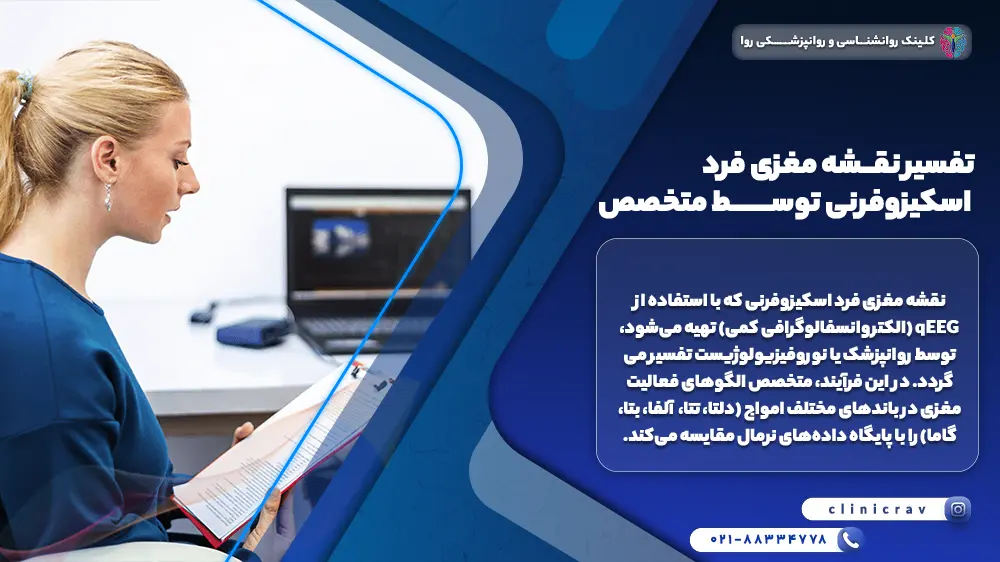 کلینیک روانشناسی و روانپزشکی روا

تفسیر نقشه مغزی فرد اسکیزوفرنی توسط متخصص

نقشه مغزی فرد اسکیزوفرنی که با استفاده از qEEG (الکتروانسفالوگرافی کمی) تهیه می‌شود، توسط روانپزشک یا نوروفیزیولوژیست تفسیر می گردد. در این فرآیند، متخصص الگوهای فعالیت مغزی در باندهای مختلف امواج (دلتا، تتا، آلفا، بتا، گاما) را با پایگاه داده‌های نرمال مقایسه می‌کند.

clinicrav

۰۲۱-۸۸۳۳۴۷۷۸